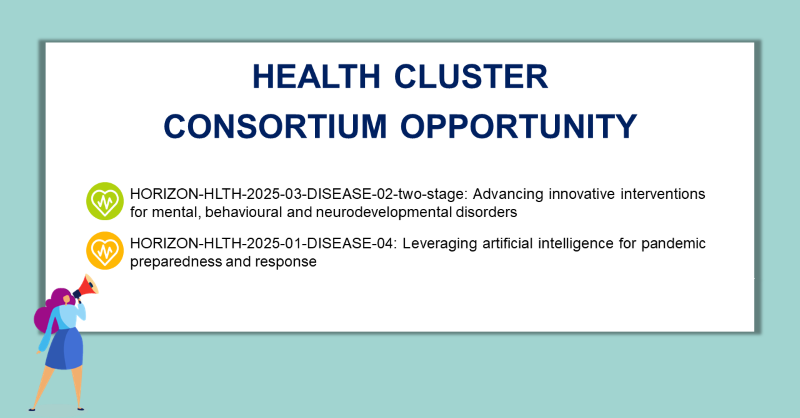 HEALTH CLUSTER
CONSORTIUM OPPORTUNITY

HORIZON-HLTH-2025-03-DISEASE-02-two-stage: Advancing innovative interventions for mental, behavioural and neurodevelopmental disorders

HORIZON-HLTH-2025-01-DISEASE-04: Leveraging artificial intelligence for pandemic preparedness and response